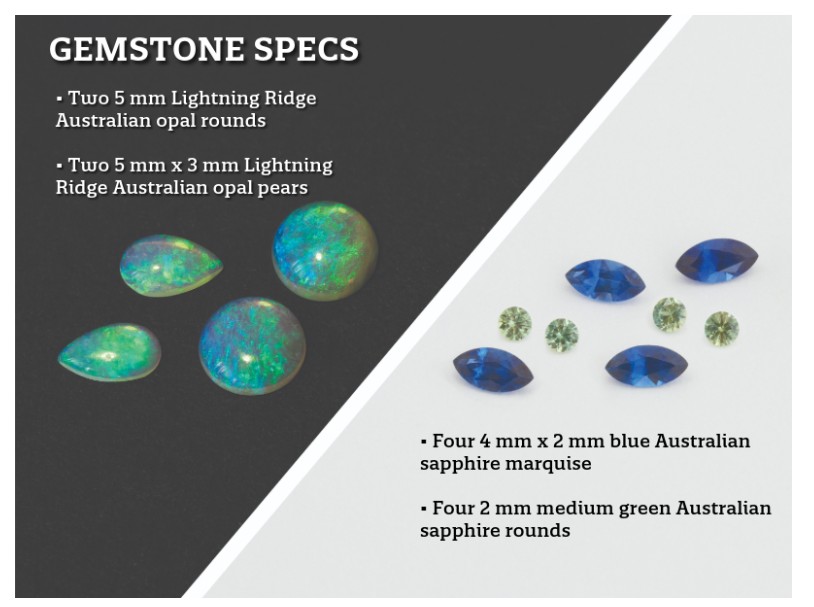 GEMSTONE SPECS

▪ Two 5 mm Lightning Ridge Australian opal rounds

▪ Two 5 mm x 3 mm Lightning Ridge Australian opal pears

▪ Four 4 mm x 2 mm blue Australian sapphire marquise

▪ Four 2 mm medium green Australian sapphire rounds